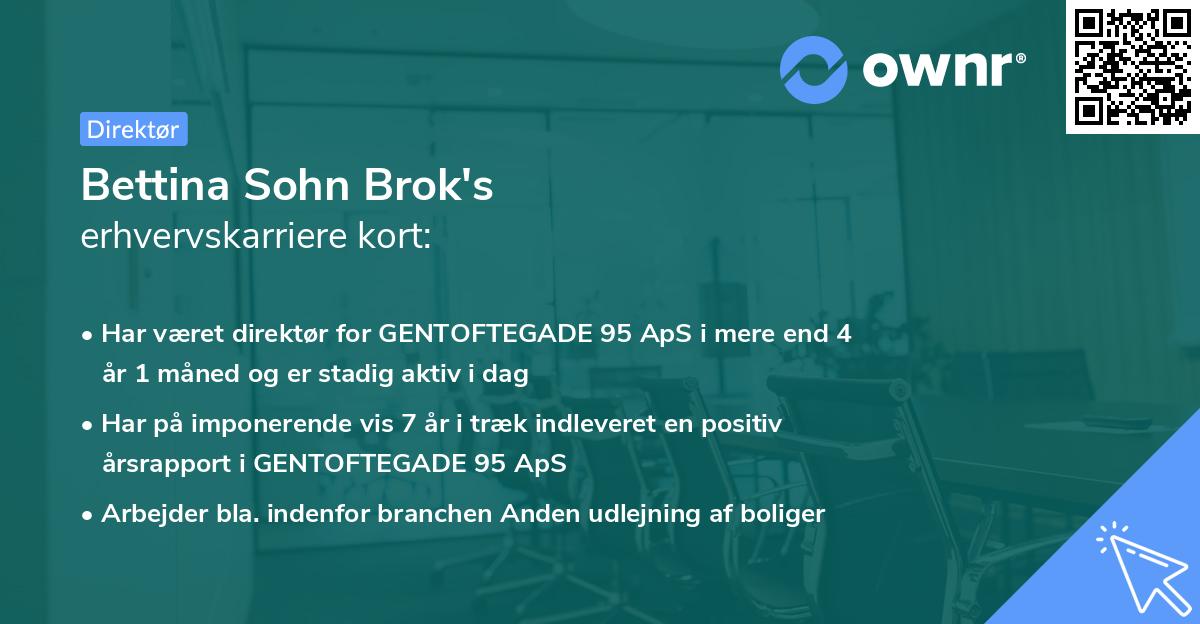 ownr®

Direktør

Bettina Sohn Brok's
erhvervskarriere kort:

• Har været direktør for GENTOFTEGADE 95 ApS i mere end 4 år 1 måned og er stadig aktiv i dag
• Har på imponerende vis 7 år i træk indleveret en positiv årsrapport i GENTOFTEGADE 95 ApS
• Arbejder bla. indenfor branchen Anden udlejning af boliger